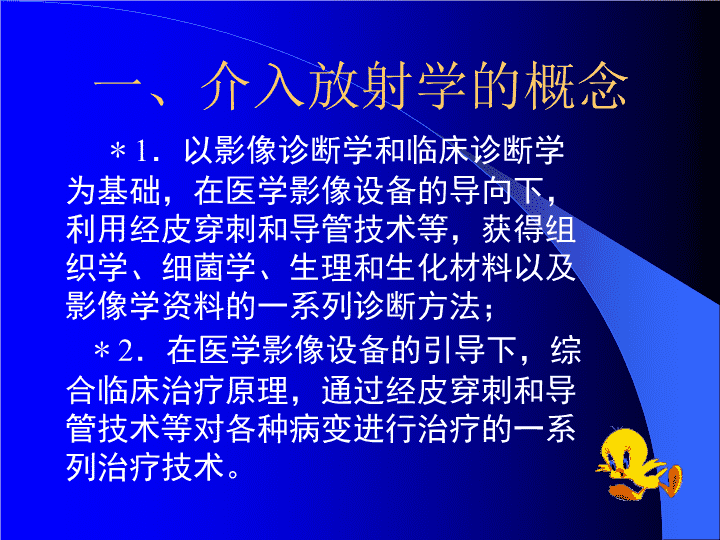 一、介入放射学的概念

＊1．以影像诊断学和临床诊断学为基础，在医学影像设备的导向下，利用经皮穿刺和导管技术等，获得组织学、细菌学、生理和生化材料以及影像学资料的一系列诊断方法；

＊2．在医学影像设备的引导下，综合临床治疗原理，通过经皮穿刺和导管技术等对各种病变进行治疗的一系列治疗技术。